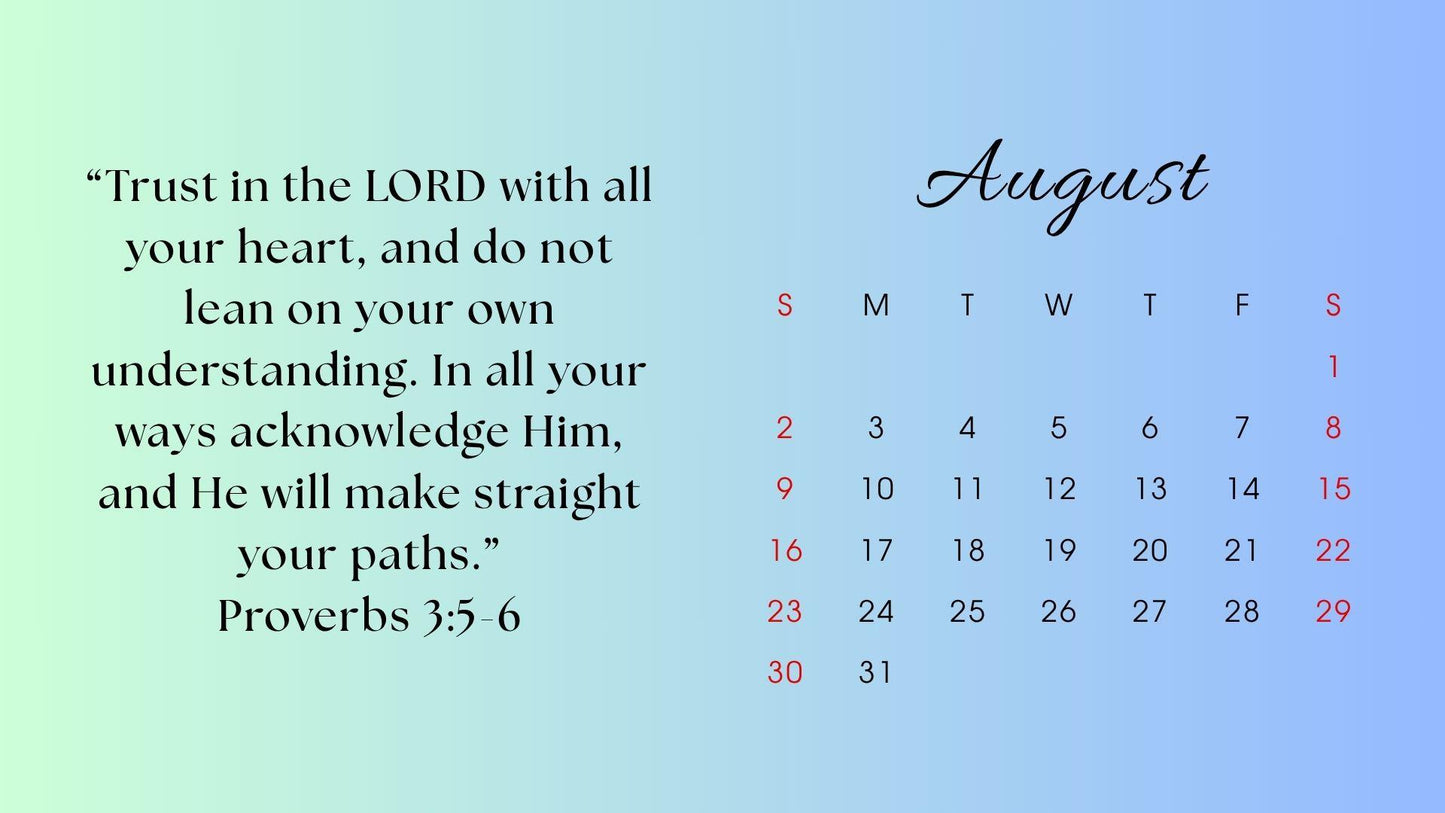 “Trust in the LORD with all your heart, and do not lean on your own understanding. In all your ways acknowledge Him, and He will make straight your paths.”
Proverbs 3:5-6

August

| S | M | T | W | T | F | S |
|---|---|---|---|---|---|---|
| | | | | | | 1 |
| 2 | 3 | 4 | 5 | 6 | 7 | 8 |
| 9 | 10 | 11 | 12 | 13 | 14 | 15 |
| 16 | 17 | 18 | 19 | 20 | 21 | 22 |
| 23 | 24 | 25 | 26 | 27 | 28 | 29 |
| 30 | 31 | | | | | |